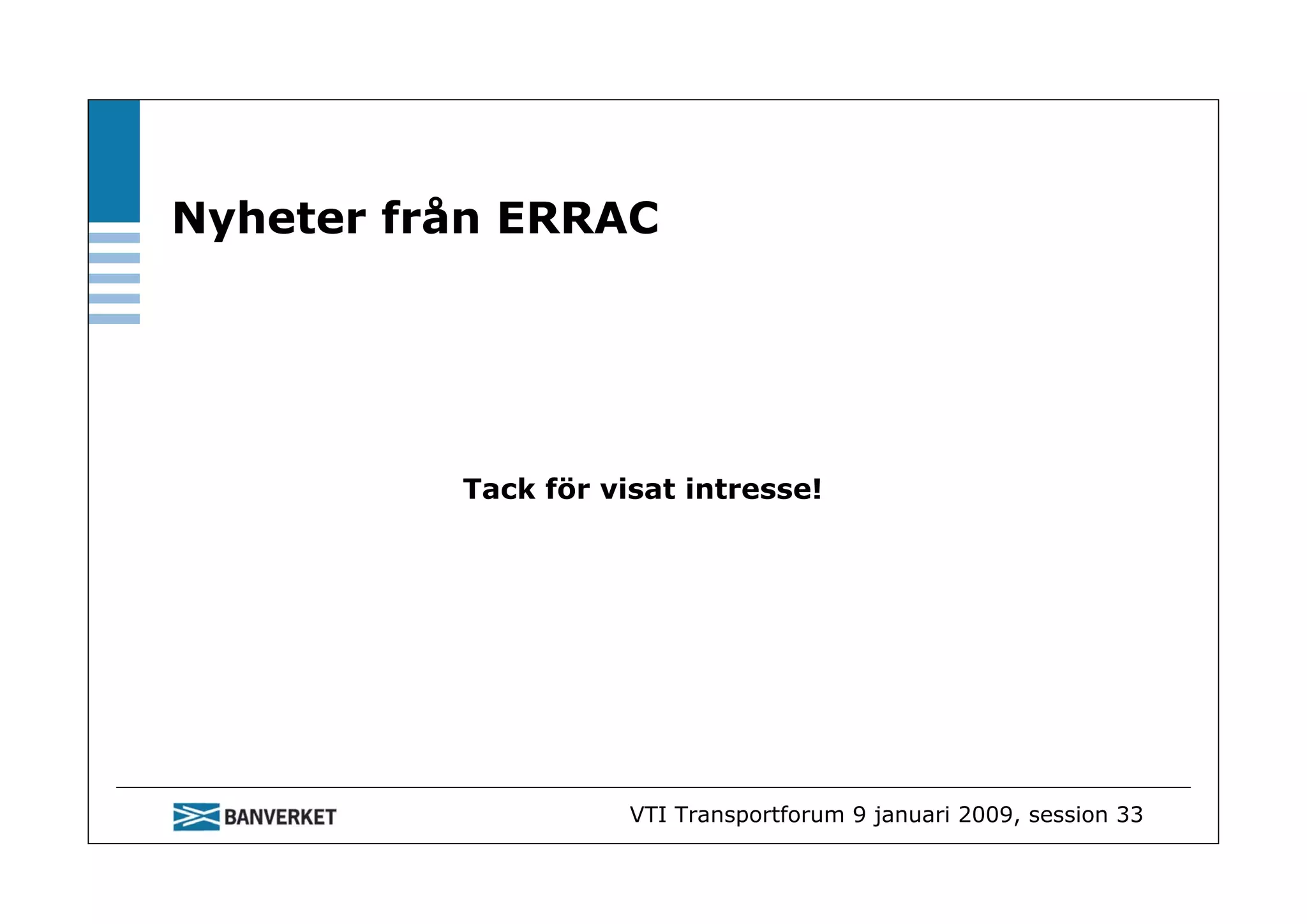 Nyheter från ERRAC

Tack för visat intresse!

BANVERKET

VTI Transportforum 9 januari 2009, session 33